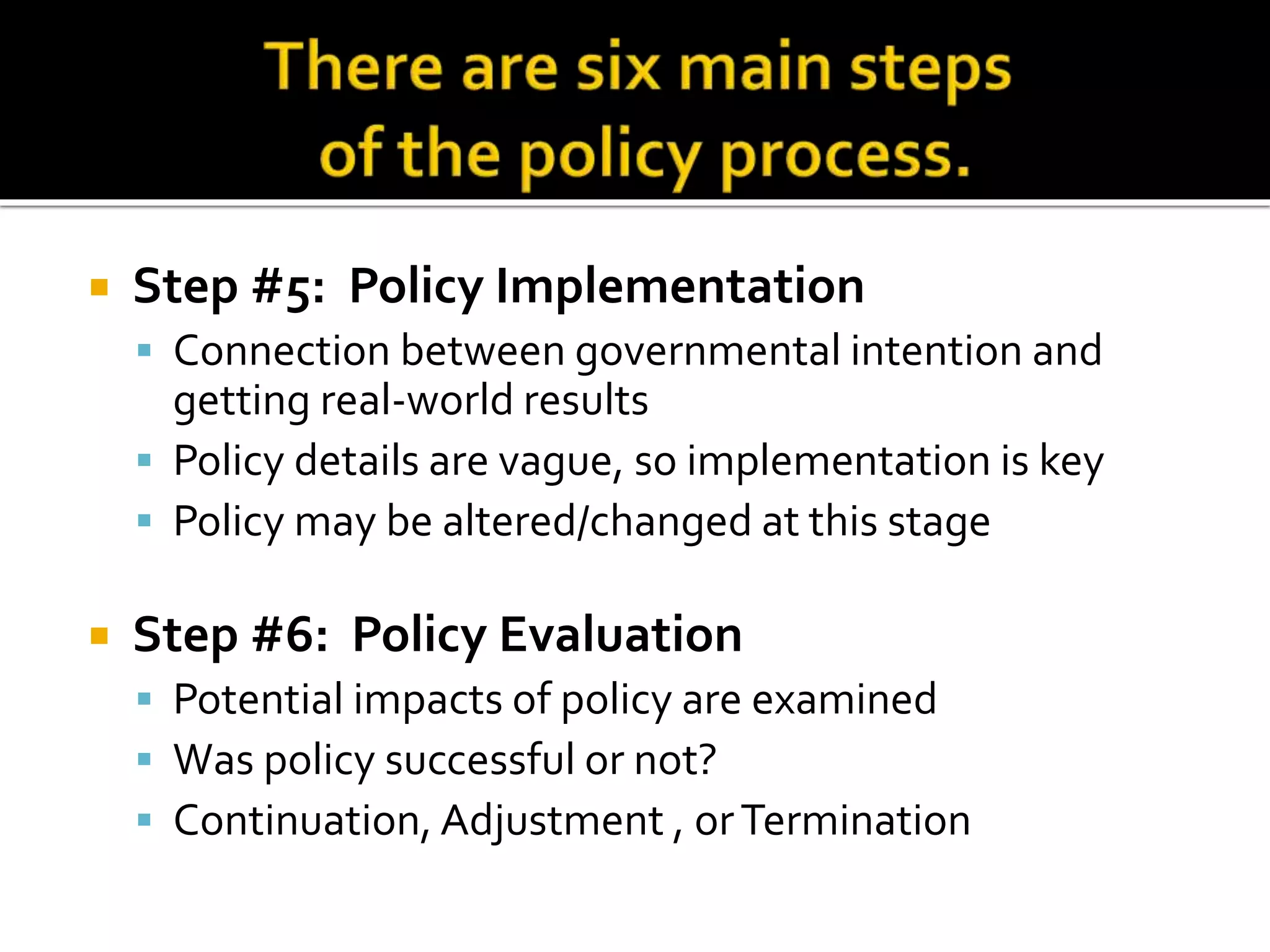 There are six main steps of the policy process.

Step #5: Policy Implementation
Connection between governmental intention and getting real-world results
Policy details are vague, so implementation is key
Policy may be altered/changed at this stage

Step #6: Policy Evaluation
Potential impacts of policy are examined
Was policy successful or not?
Continuation, Adjustment , or Termination